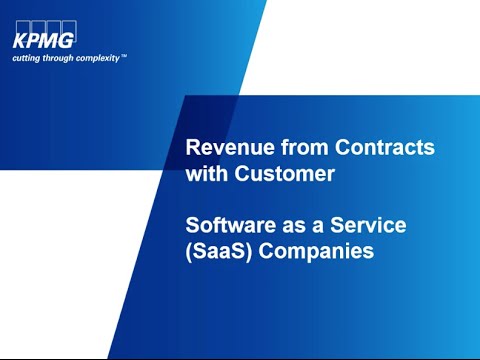 KPMG
cutting through complexity™

Revenue from Contracts with Customer

Software as a Service (SaaS) Companies